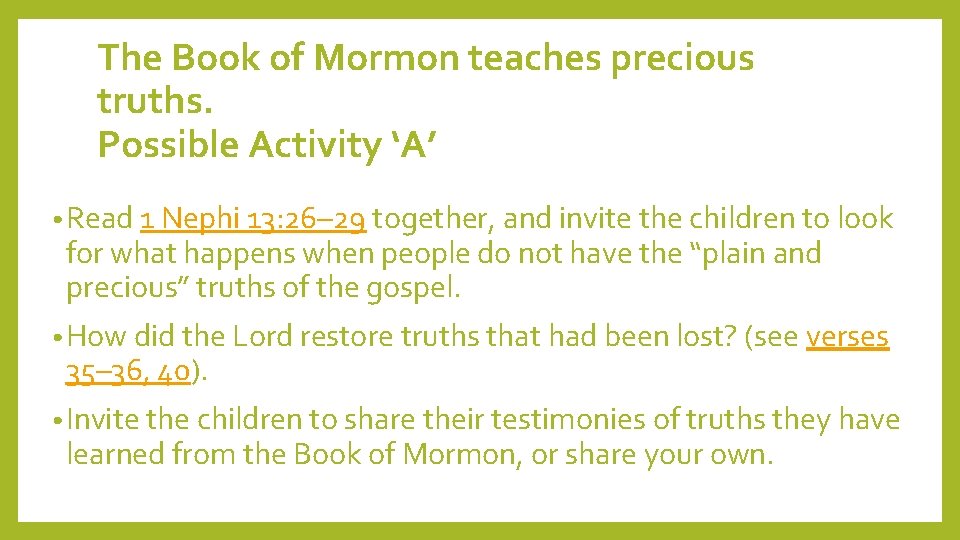 The Book of Mormon teaches precious truths.
Possible Activity ‘A’

• Read 1 Nephi 13:26–29 together, and invite the children to look for what happens when people do not have the “plain and precious” truths of the gospel.

• How did the Lord restore truths that had been lost? (see verses 35–36, 40).

• Invite the children to share their testimonies of truths they have learned from the Book of Mormon, or share your own.